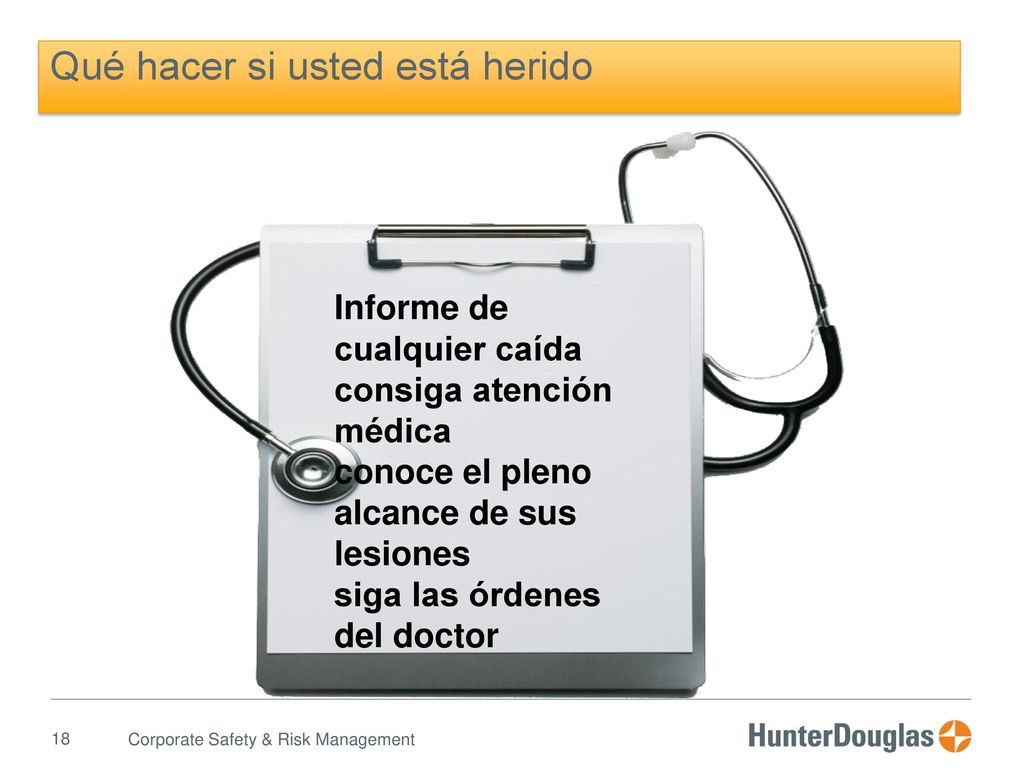 Qué hacer si usted está herido

Informe de cualquier caída consiga atención médica conoce el pleno alcance de sus lesiones siga las órdenes del doctor

18 Corporate Safety & Risk Management

HunterDouglas